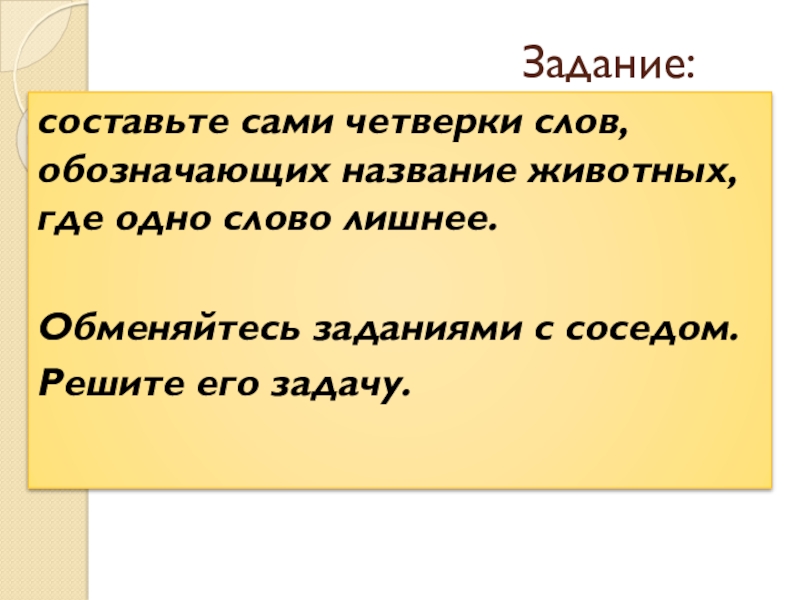 Задание:

составьте сами четверки слов, обозначающих название животных, где одно слово лишнее.

Обменяйтесь заданиями с соседом.

Решите его задачу.